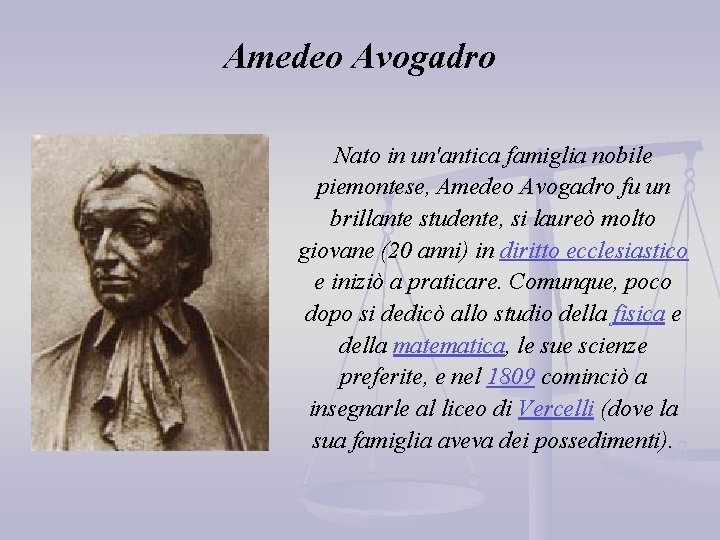 Amedeo Avogadro

Nato in un'antica famiglia nobile piemontese, Amedeo Avogadro fu un brillante studente, si laureò molto giovane (20 anni) in diritto ecclesiastico e iniziò a praticare. Comunque, poco dopo si dedicò allo studio della fisica e della matematica, le sue scienze preferite, e nel 1809 cominciò a insegnarle al liceo di Vercelli (dove la sua famiglia aveva dei possedimenti).